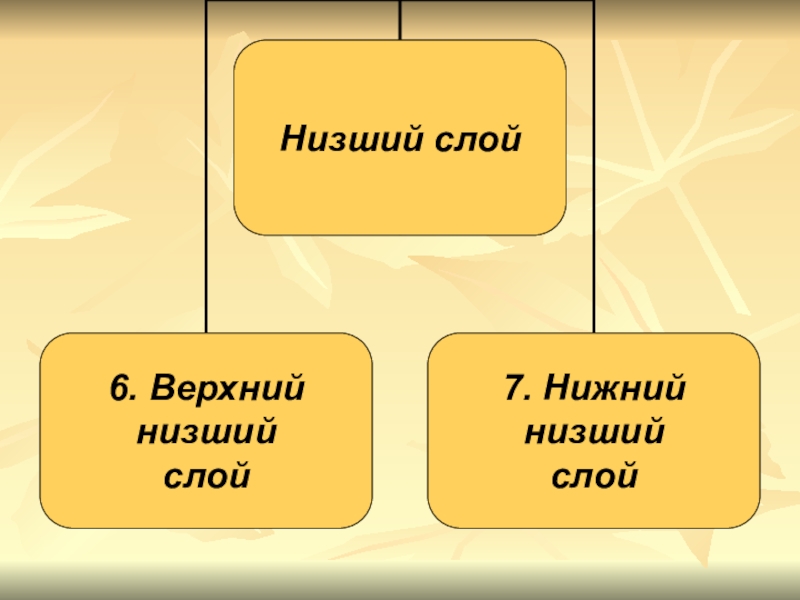 Низший слой

6. Верхний низший слой

7. Нижний низший слой